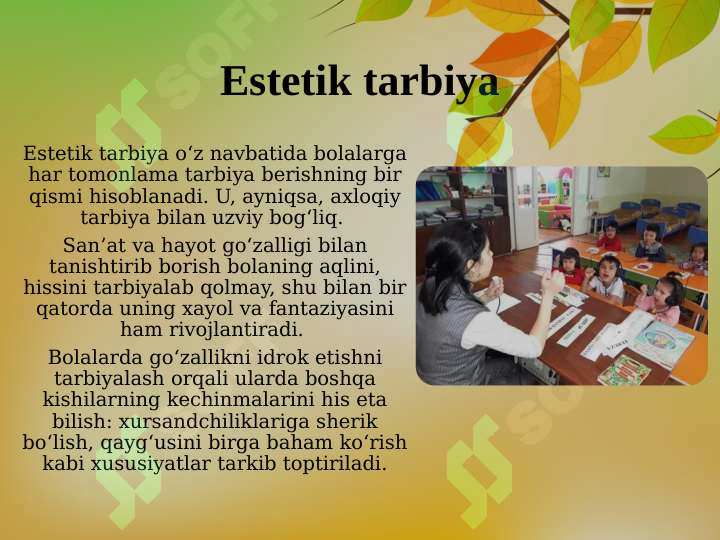 Estetik tarbiya

Estetik tarbiya o‘z navbatida bolalarga har tomonlama tarbiya berishning bir qismi hisoblanadi. U, ayniqsa, axloqiy tarbiya bilan uzviy bog‘liq.

San’at va hayot go‘zalligi bilan tanishtirib borish bolaning aqlini, hissini tarbiyalab qolmay, shu bilan bir qatorda uning xayol va fantaziyasini ham rivojlantiradi.

Bolalarda go‘zallikni idrok etishni tarbiyalash orqali ularda boshqa kishilarning kechinmalarini his eta bilish: xursandchiliklariga sherik bo‘lish, qayg‘usini birga baham ko‘rish kabi xususiyatlar tarkib toptiriladi.

SOFT